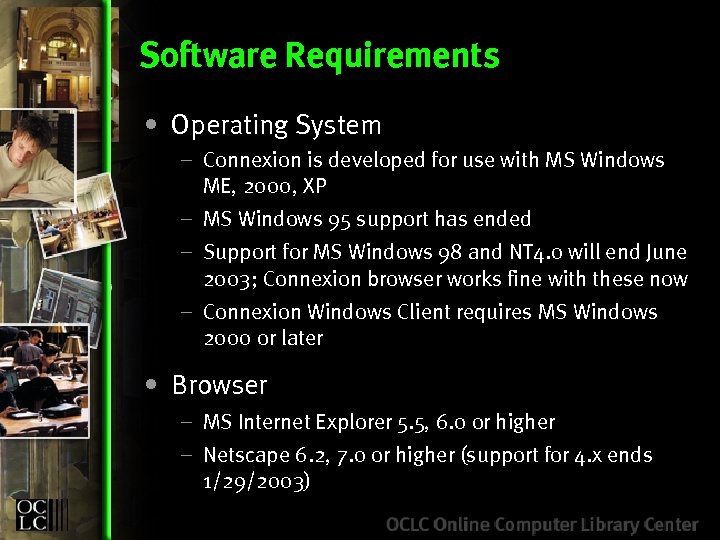 Software Requirements

• Operating System
 – Connexion is developed for use with MS Windows ME, 2000, XP
 – MS Windows 95 support has ended
 – Support for MS Windows 98 and NT4.0 will end June 2003; Connexion browser works fine with these now
 – Connexion Windows Client requires MS Windows 2000 or later

• Browser
 – MS Internet Explorer 5.5, 6.0 or higher
 – Netscape 6.2, 7.0 or higher (support for 4.x ends 1/29/2003)

OCLC

OCLC Online Computer Library Center